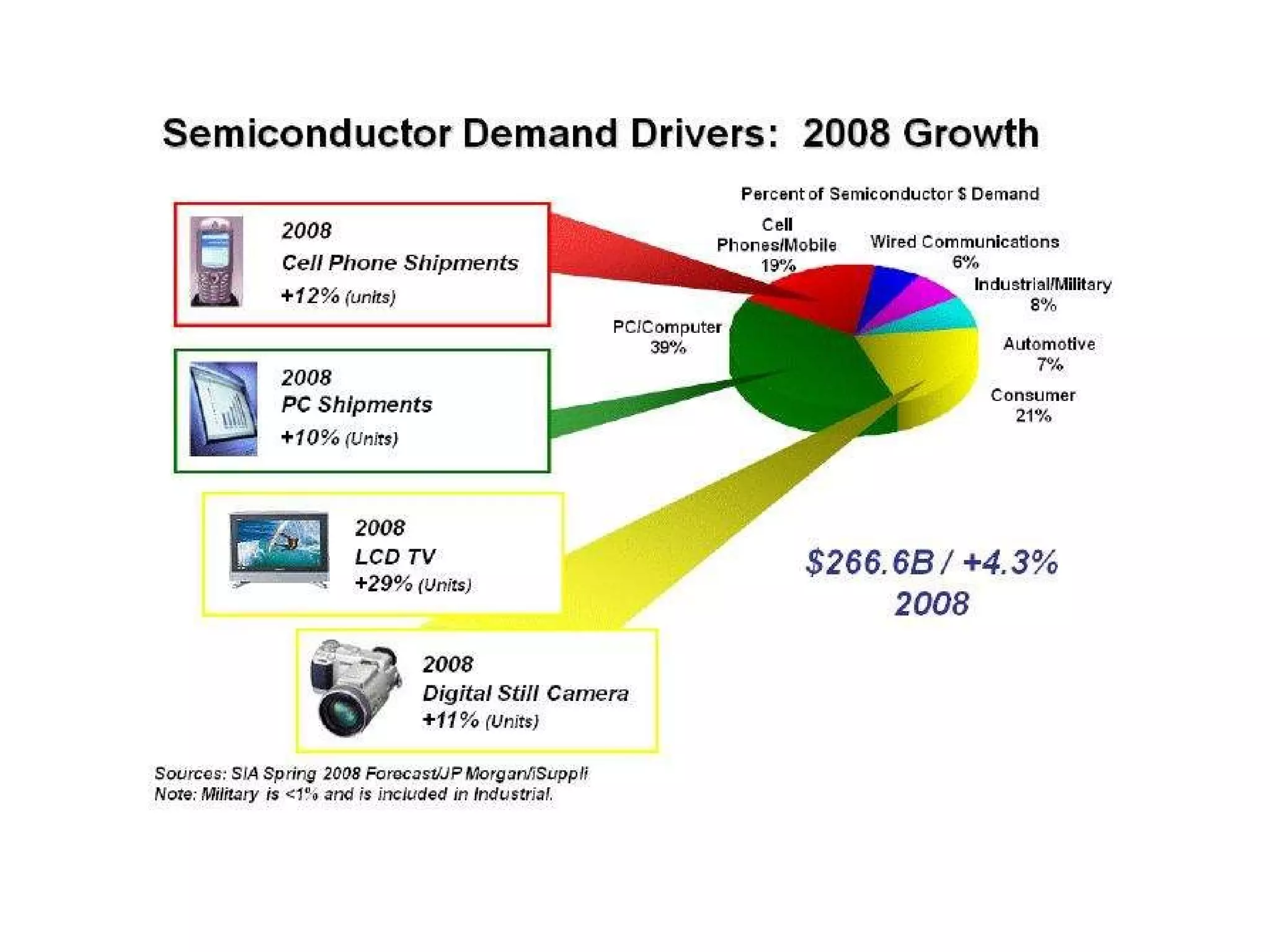 Semiconductor Demand Drivers: 2008 Growth

2008
Cell Phone Shipments
+12% (units)

2008
PC Shipments
+10% (Units)

2008
LCD TV
+29% (Units)

2008
Digital Still Camera
+11% (Units)

Percent of Semiconductor $ Demand

Cell Phones/Mobile 19%

Wired Communications 6%

Industrial/Military 8%

Automotive 7%

Consumer 21%

PC/Computer 39%

$266.6B / +4.3%
2008

Sources: SIA Spring 2008 Forecast/JP Morgan/iSuppli
Note: Military is <1% and is included in Industrial.